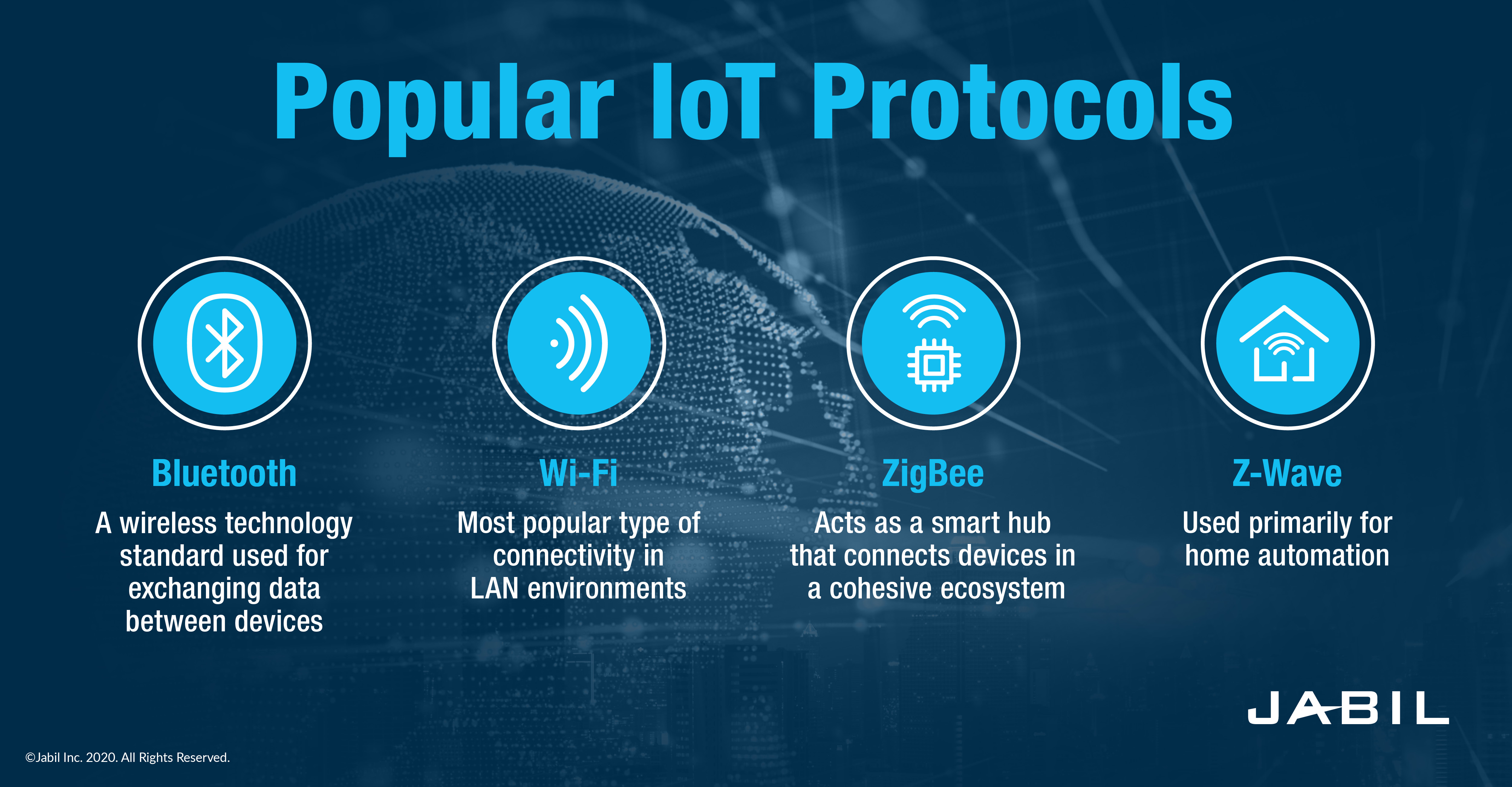 Popular IoT Protocols

Bluetooth

A wireless technology standard used for exchanging data between devices

Wi-Fi

Most popular type of connectivity in LAN environments

ZigBee

Acts as a smart hub that connects devices in a cohesive ecosystem

Z-Wave

Used primarily for home automation

JABIL

©Jabil Inc. 2020. All Rights Reserved.